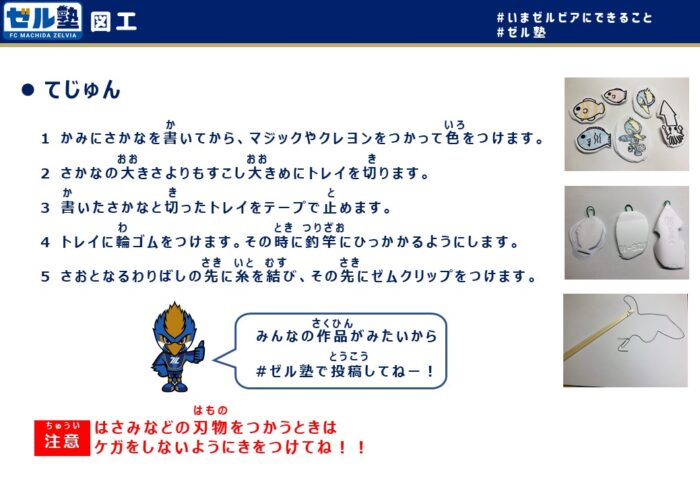 ゼル塾
FC MACHIDA ZELVIA
図工

#いまゼルビアにできること
#ゼル塾

● てじゅん

1 かみにさかなを書(か)いてから、マジックやクレヨンをつかって色(いろ)をつけます。

2 さかなの大(おお)きさよりもすこし大(おお)きめにトレイを切(き)ります。

3 書(か)いたさかなと切(き)ったトレイをテープで止(と)めます。

4 トレイに輪(わ)ゴムをつけます。その時(とき)に釣竿(つりざお)にひっかかるようにします。

5 さおとなるわりばしの先(さき)に糸(いと)を結(むす)び、その先(さき)にゼムクリップをつけます。

みんなの作品(さくひん)がみたいから
#ゼル塾で投稿(とうこう)してねー!

注意(ちゅうい)
はさみなどの刃物(はもの)をつかうときは
ケガをしないようにきをつけてね!!